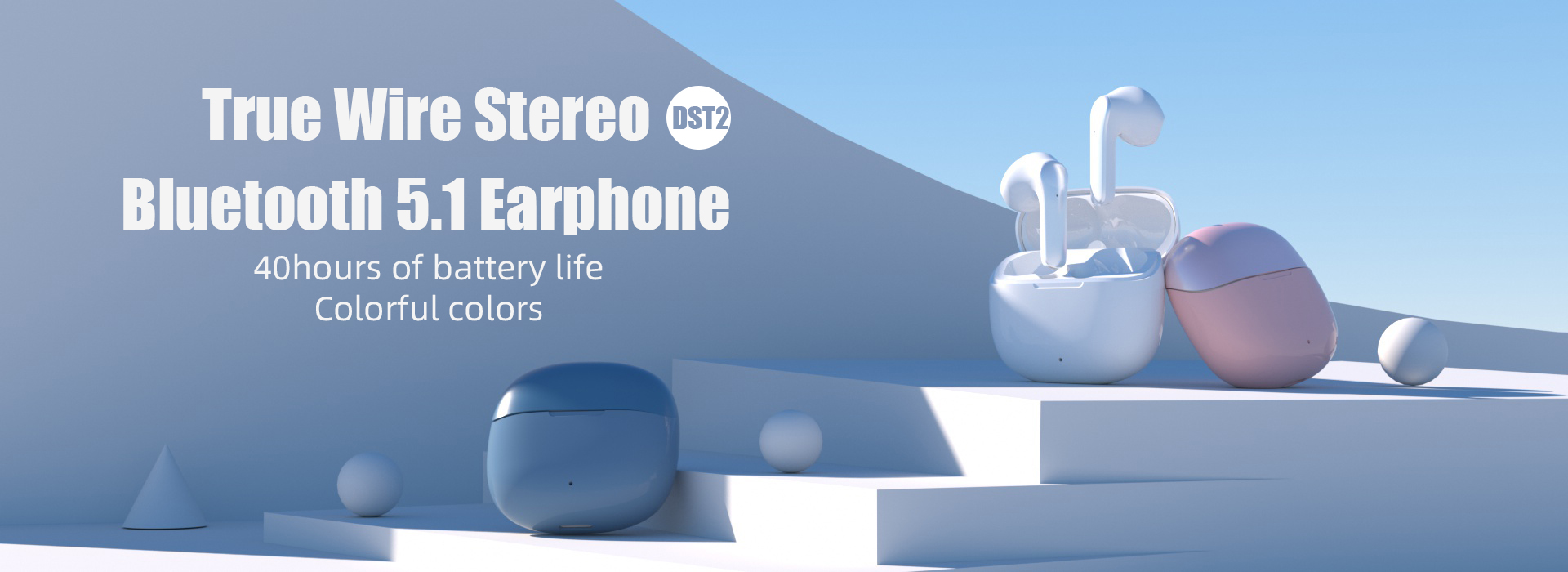 True Wire Stereo DST2
Bluetooth 5.1 Earphone
40hours of battery life
Colorful colors